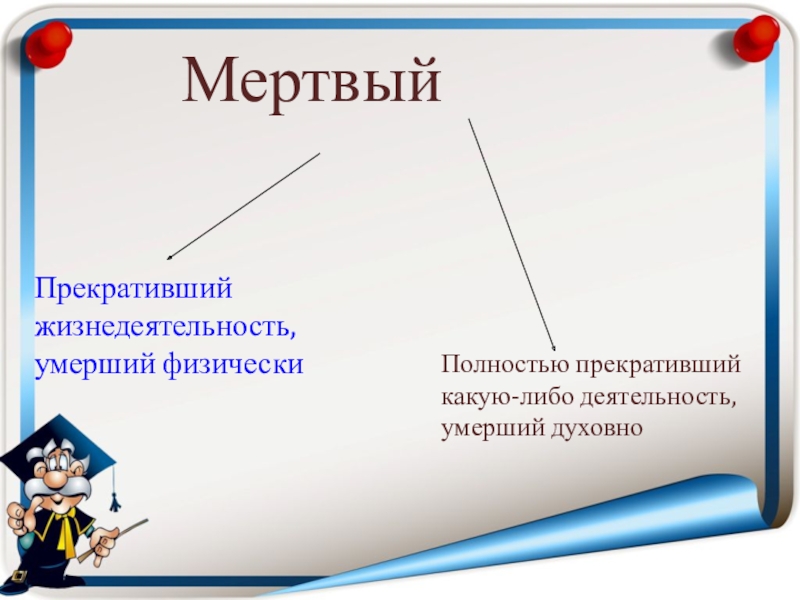 Мертвый

Прекративший жизнедеятельность, умерший физически

Полностью прекративший какую-либо деятельность, умерший духовно